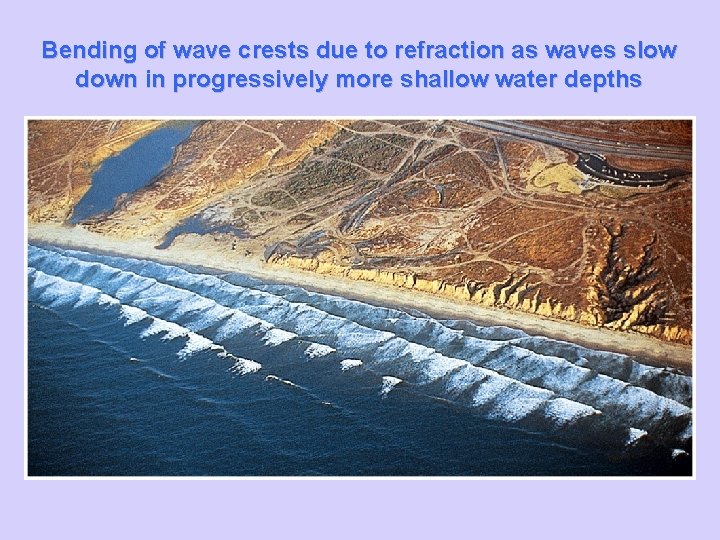 Bending of wave crests due to refraction as waves slow down in progressively more shallow water depths